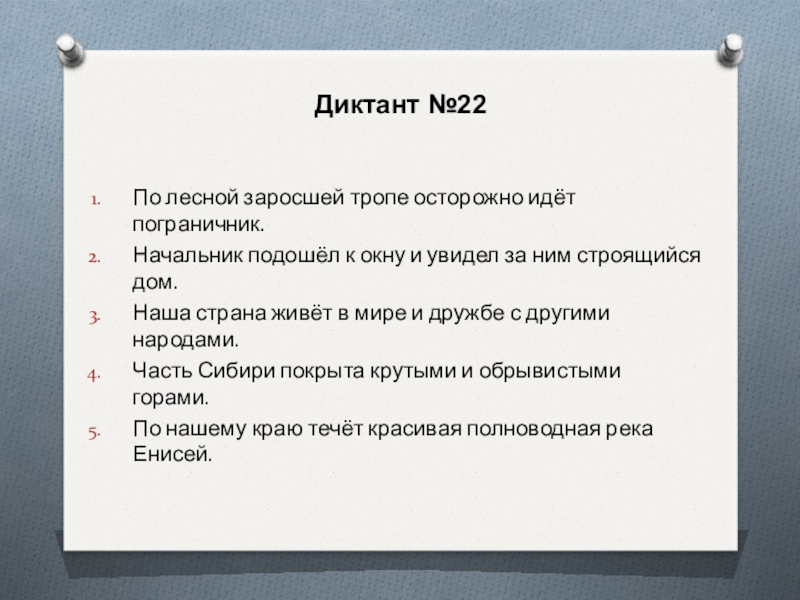 Диктант №22

1. По лесной заросшей тропе осторожно идёт пограничник.
2. Начальник подошёл к окну и увидел за ним строящийся дом.
3. Наша страна живёт в мире и дружбе с другими народами.
4. Часть Сибири покрыта крутыми и обрывистыми горами.
5. По нашему краю течёт красивая полноводная река Енисей.